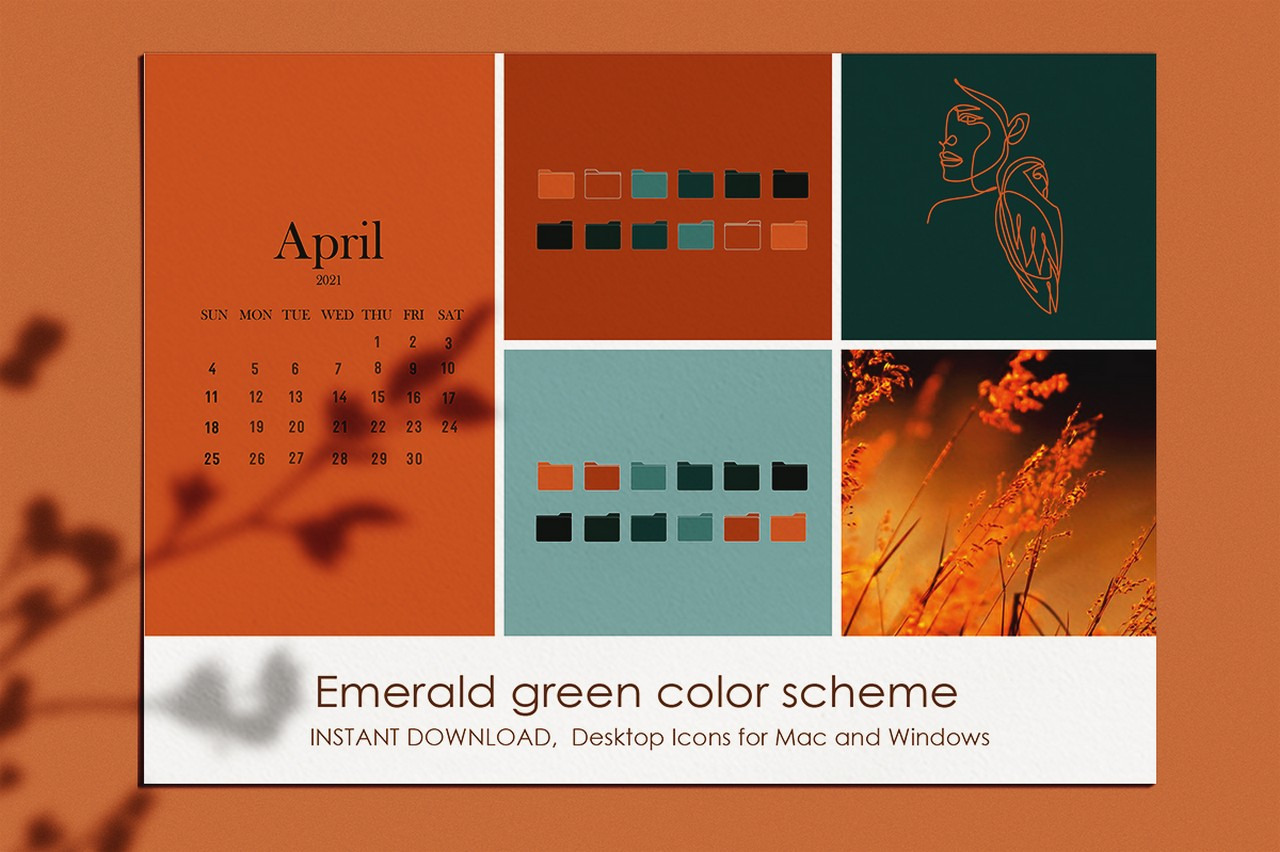 April
2021

| SUN | MON | TUE | WED | THU | FRI | SAT |
|---|---|---|---|---|---|---|
| | | | | 1 | 2 | 3 |
| 4 | 5 | 6 | 7 | 8 | 9 | 10 |
| 11 | 12 | 13 | 14 | 15 | 16 | 17 |
| 18 | 19 | 20 | 21 | 22 | 23 | 24 |
| 25 | 26 | 27 | 28 | 29 | 30 | |

Emerald green color scheme
INSTANT DOWNLOAD, Desktop Icons for Mac and Windows